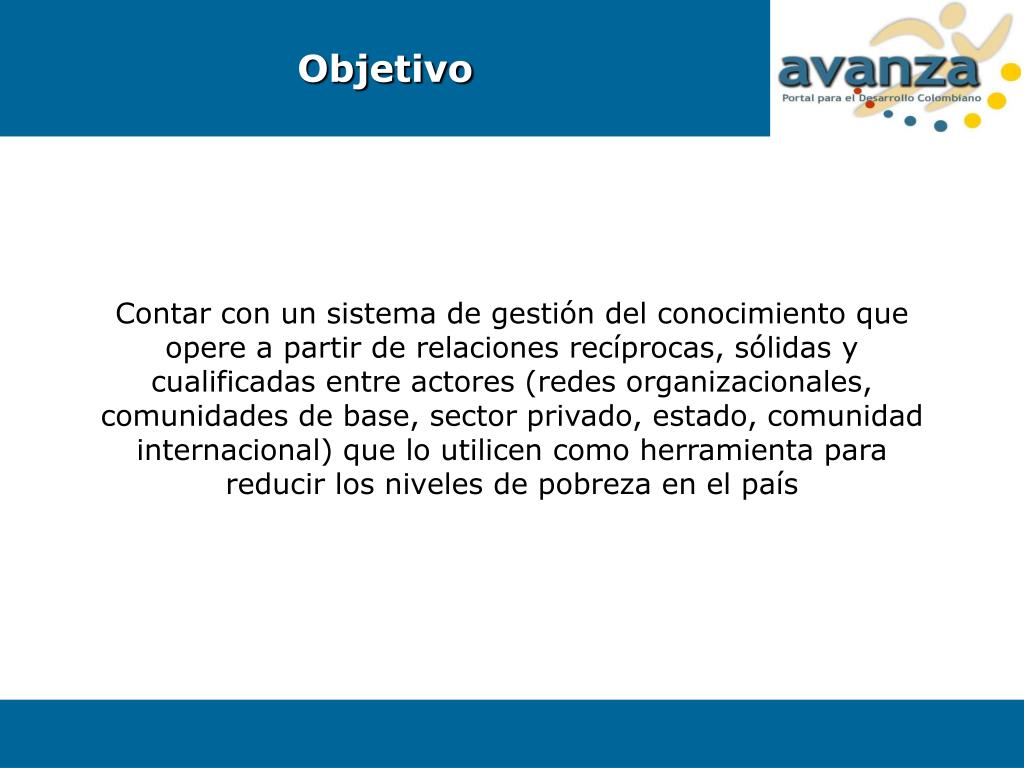 Objetivo

avanza
Portal para el Desarrollo Colombiano

Contar con un sistema de gestión del conocimiento que opere a partir de relaciones recíprocas, sólidas y cualificadas entre actores (redes organizacionales, comunidades de base, sector privado, estado, comunidad internacional) que lo utilicen como herramienta para reducir los niveles de pobreza en el país